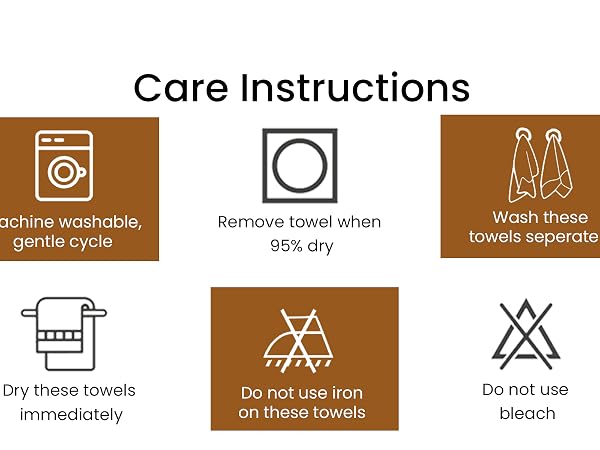 Care Instructions

achine washable, gentle cycle

Remove towel when 95% dry

Wash these towels seperate

Dry these towels immediately

Do not use iron on these towels

Do not use bleach